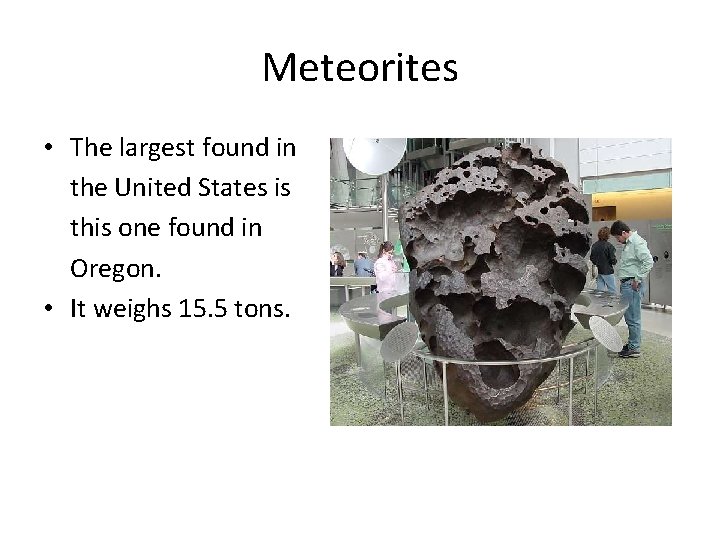 Meteorites

• The largest found in the United States is this one found in Oregon.
• It weighs 15.5 tons.